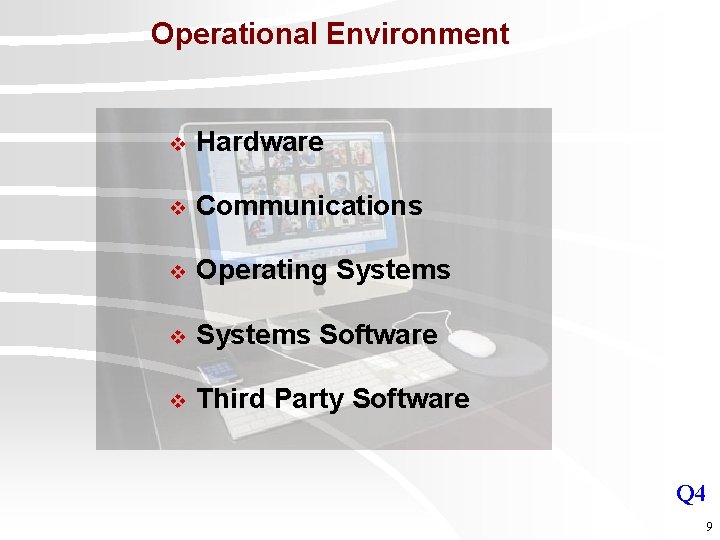 Operational Environment

❖ Hardware

❖ Communications

❖ Operating Systems

❖ Systems Software

❖ Third Party Software

Q4

9